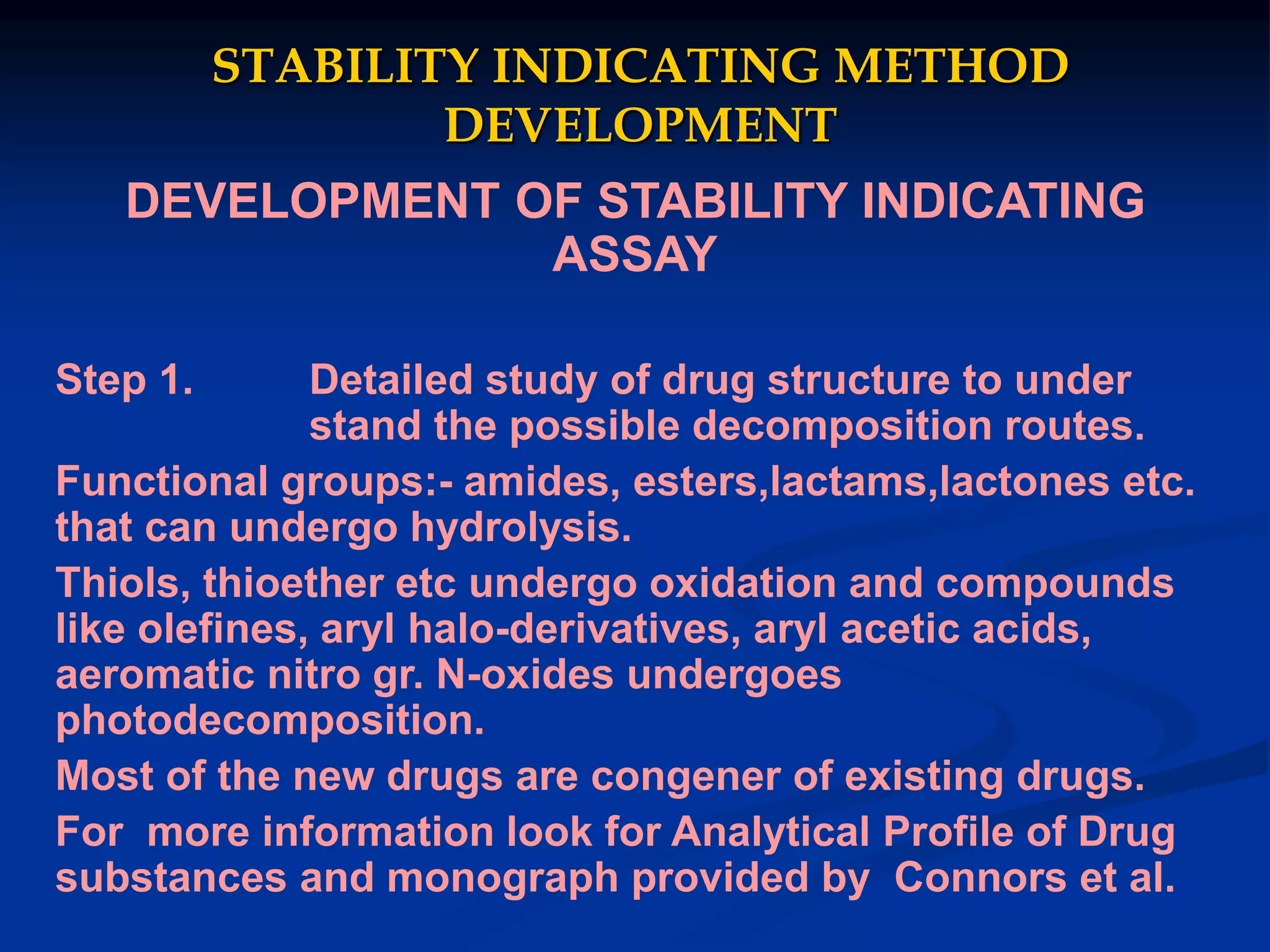 STABILITY INDICATING METHOD DEVELOPMENT

DEVELOPMENT OF STABILITY INDICATING ASSAY

Step 1. Detailed study of drug structure to under stand the possible decomposition routes.

Functional groups:- amides, esters,lactams,lactones etc. that can undergo hydrolysis.

Thiols, thioether etc undergo oxidation and compounds like olefines, aryl halo-derivatives, aryl acetic acids, aeromatic nitro gr. N-oxides undergoes photodecomposition.

Most of the new drugs are congener of existing drugs.

For more information look for Analytical Profile of Drug substances and monograph provided by Connors et al.